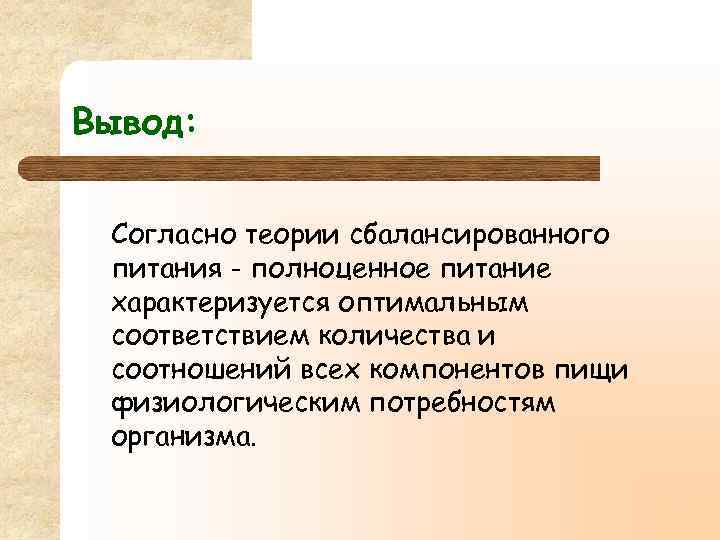 Вывод:

Согласно теории сбалансированного питания - полноценное питание характеризуется оптимальным соответствием количества и соотношений всех компонентов пищи физиологическим потребностям организма.